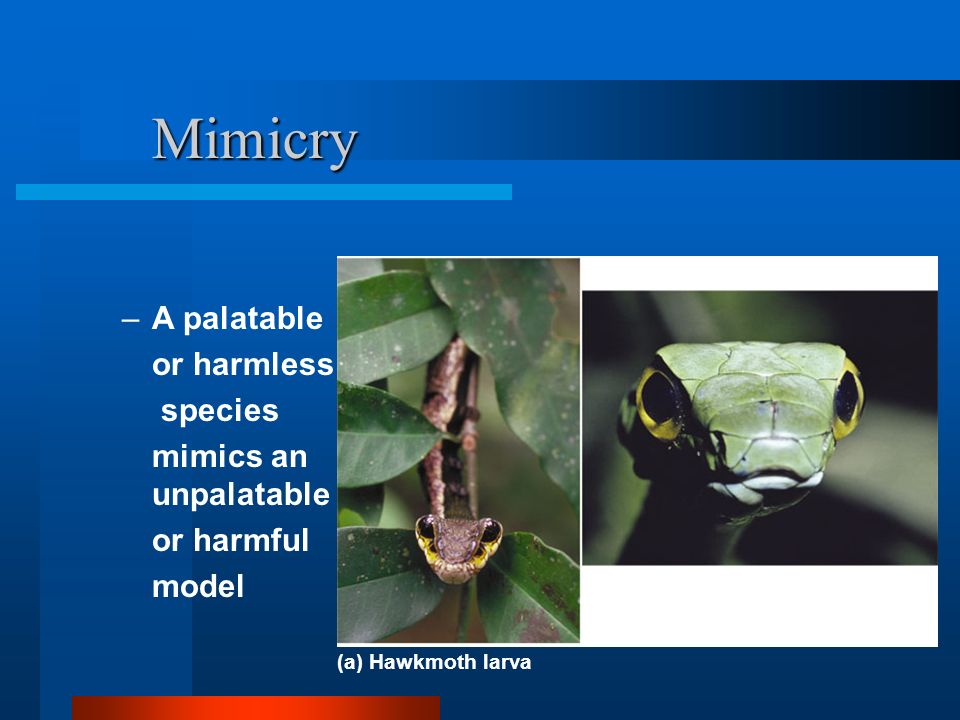 Mimicry

– A palatable or harmless species mimics an unpalatable or harmful model

(a) Hawkmoth larva